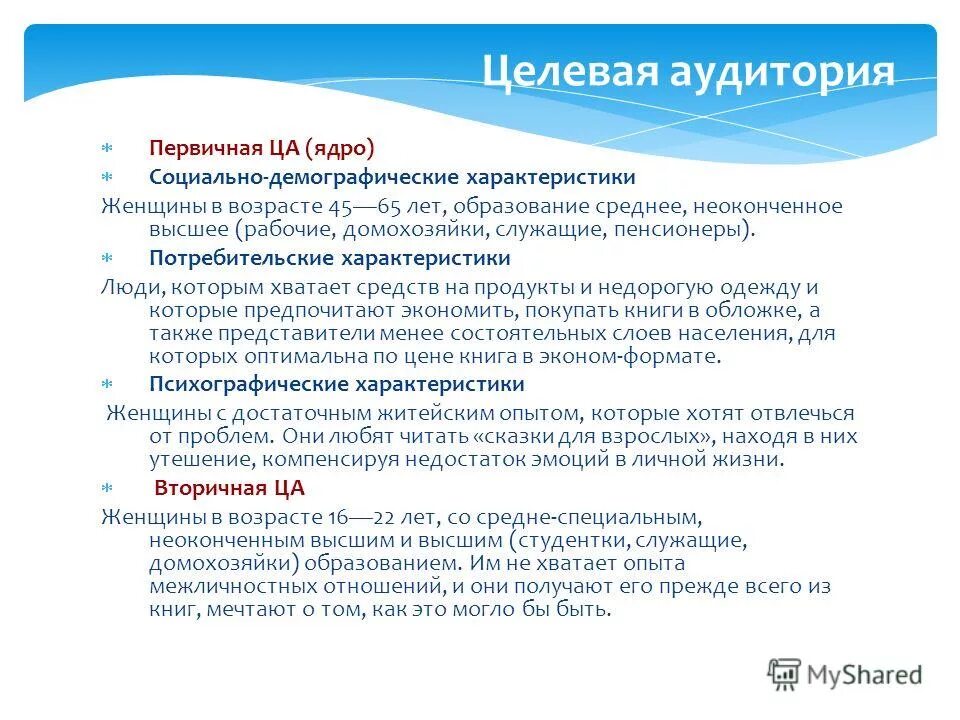 Целевая аудитория

Первичная ЦА (ядро)

Социально-демографические характеристики

Женщины в возрасте 45—65 лет, образование среднее, неоконченное высшее (рабочие, домохозяйки, служащие, пенсионеры).

Потребительские характеристики

Люди, которым хватает средств на продукты и недорогую одежду и которые предпочитают экономить, покупать книги в обложке, а также представители менее состоятельных слоев населения, для которых оптимальна по цене книга в эконом-формате.

Психографические характеристики

Женщины с достаточным житейским опытом, которые хотят отвлечься от проблем. Они любят читать «сказки для взрослых», находя в них утешение, компенсируя недостаток эмоций в личной жизни.

Вторичная ЦА

Женщины в возрасте 16—22 лет, со средне-специальным, неоконченным высшим и высшим (студентки, служащие, домохозяйки) образованием. Им не хватает опыта межличностных отношений, и они получают его прежде всего из книг, мечтают о том, как это могло бы быть.

MyShared